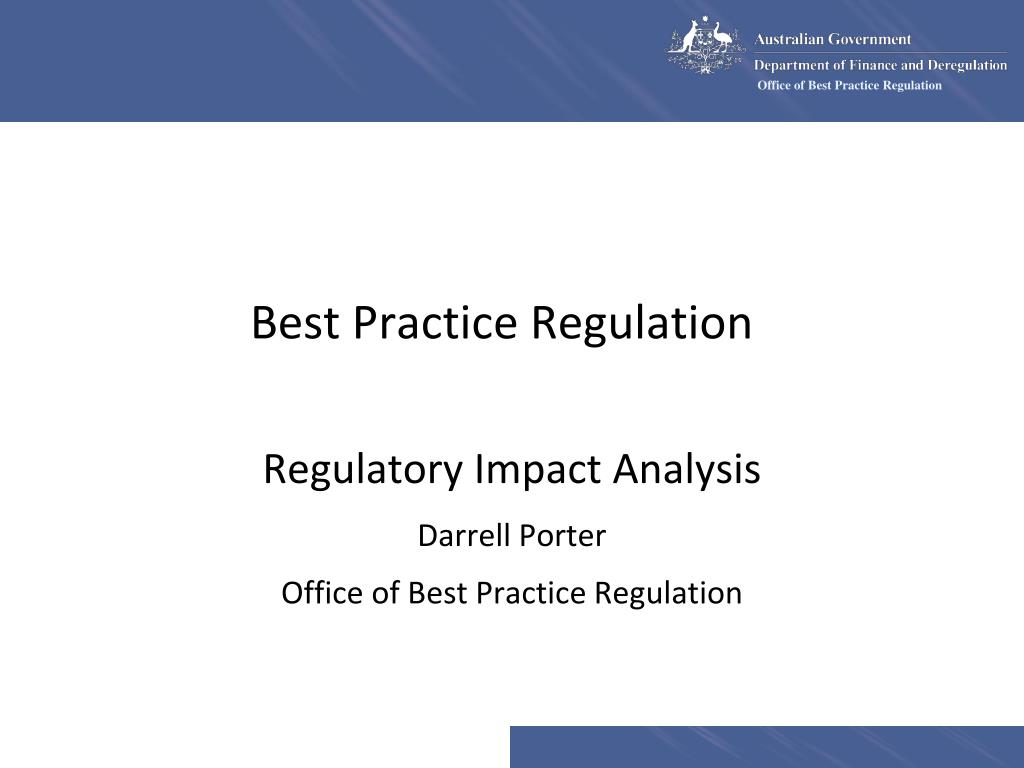 Australian Government
Department of Finance and Deregulation
Office of Best Practice Regulation

Best Practice Regulation

Regulatory Impact Analysis

Darrell Porter

Office of Best Practice Regulation